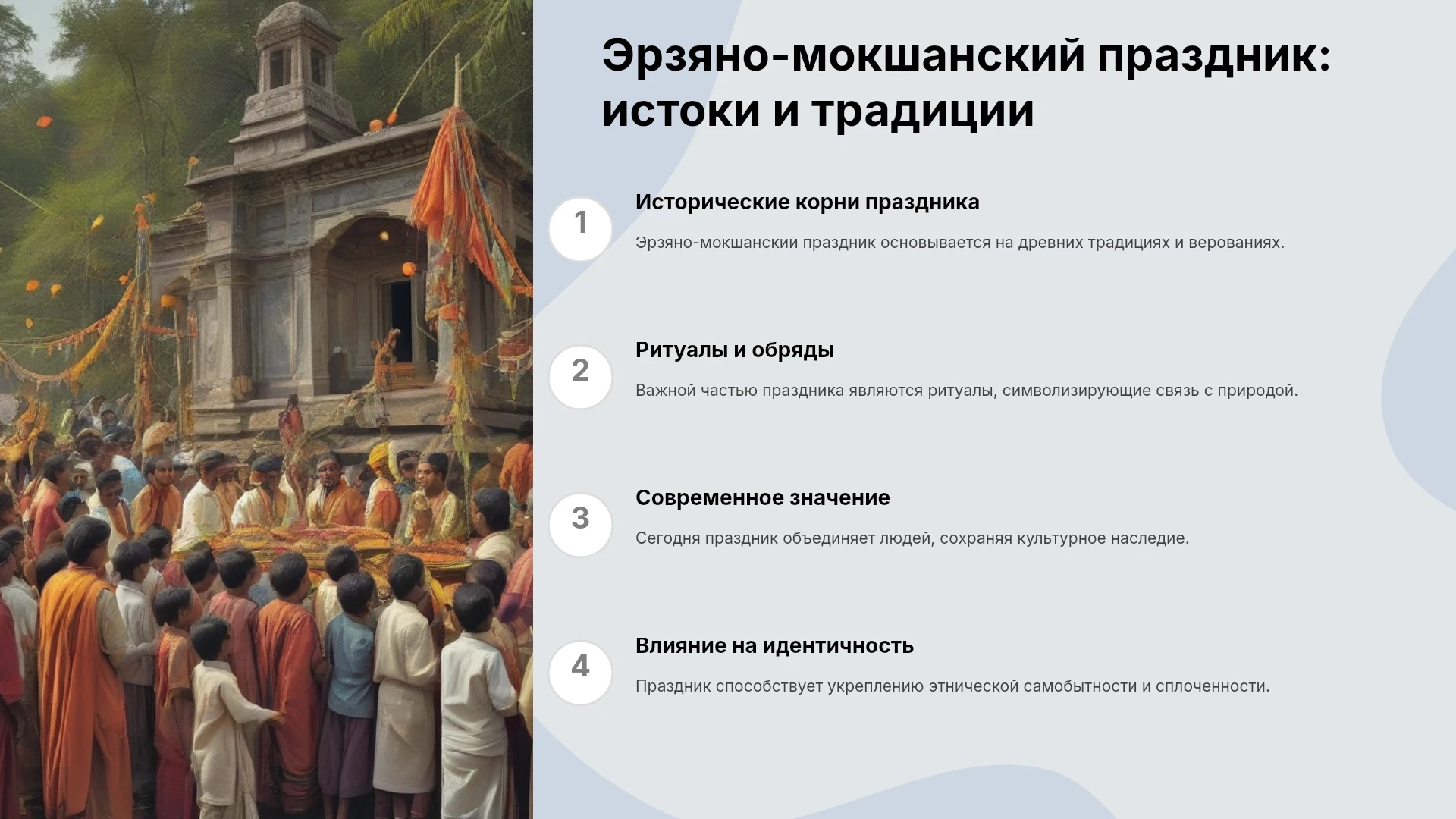 Эрзяно-мокшанский праздник: истоки и традиции

1
Исторические корни праздника
Эрзяно-мокшанский праздник основывается на древних традициях и верованиях.

2
Ритуалы и обряды
Важной частью праздника являются ритуалы, символизирующие связь с природой.

3
Современное значение
Сегодня праздник объединяет людей, сохраняя культурное наследие.

4
Влияние на идентичность
Праздник способствует укреплению этнической самобытности и сплоченности.